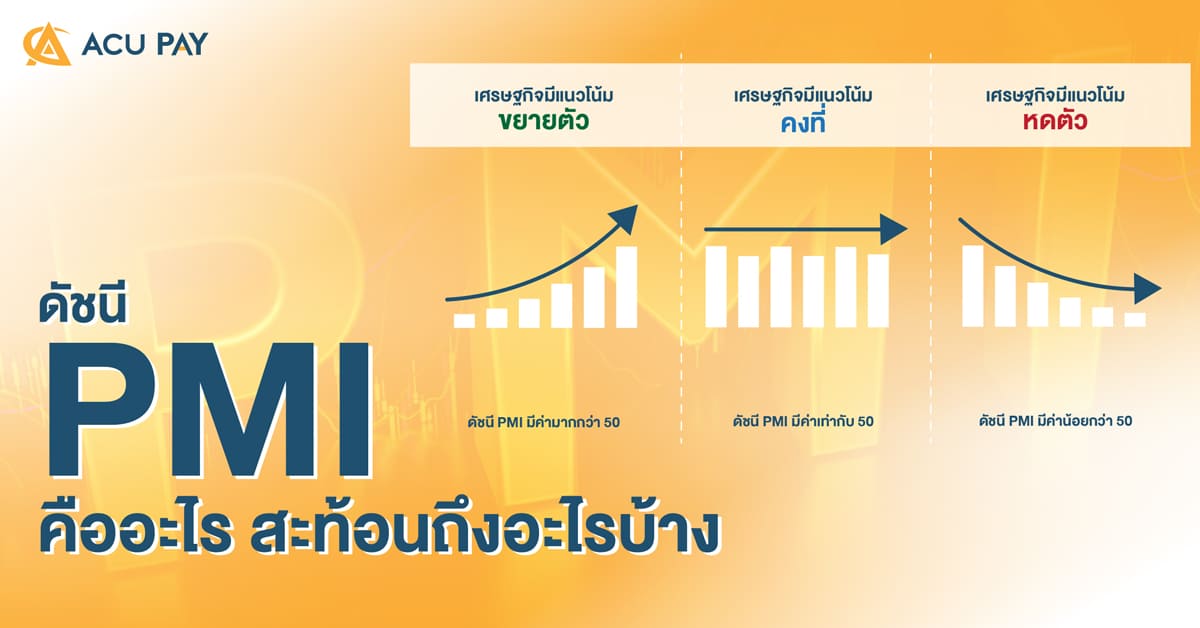 ACU PAY

เศรษฐกิจมีแนวโน้ม
ขยายตัว

เศรษฐกิจมีแนวโน้ม
คงที่

เศรษฐกิจมีแนวโน้ม
หดตัว

ดัชนี PMI มีค่ามากกว่า 50

ดัชนี PMI มีค่าเท่ากับ 50

ดัชนี PMI มีค่าน้อยกว่า 50

ดัชนี
PMI
คืออะไร สะท้อนถึงอะไรบ้าง